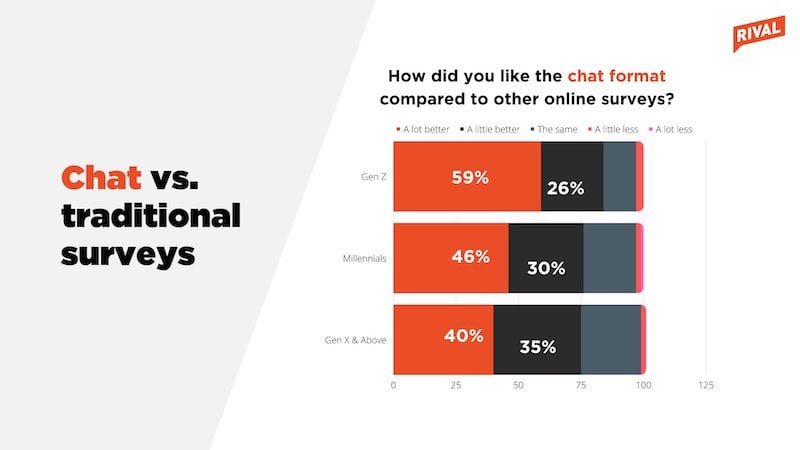 RIVAL

Chat vs. traditional surveys

How did you like the chat format compared to other online surveys?

A lot better
A little better
The same
A little less
A lot less

Gen Z
59%
26%

Millennials
46%
30%

Gen X & Above
40%
35%

0
25
50
75
100
125